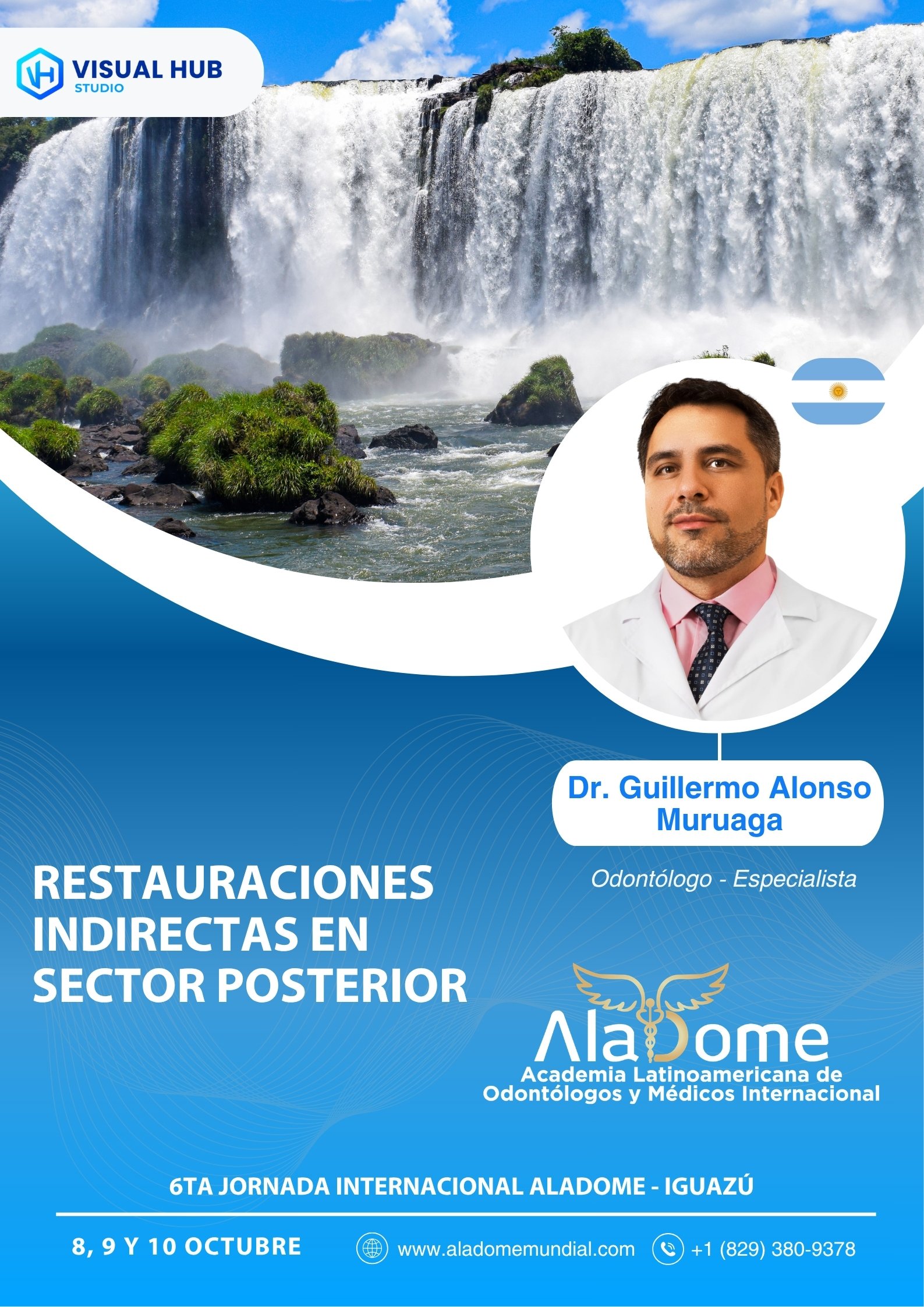 VISUAL HUB
STUDIO

Dr. Guillermo Alonso Muruaga

Odontólogo - Especialista

RESTAURACIONES INDIRECTAS EN SECTOR POSTERIOR

AlaDome
Academia Latinoamericana de Odontólogos y Médicos Internacional

6TA JORNADA INTERNACIONAL ALADOME - IGUAZÚ

8, 9 Y 10 OCTUBRE

www.aladomemundial.com

+1 (829) 380-9378